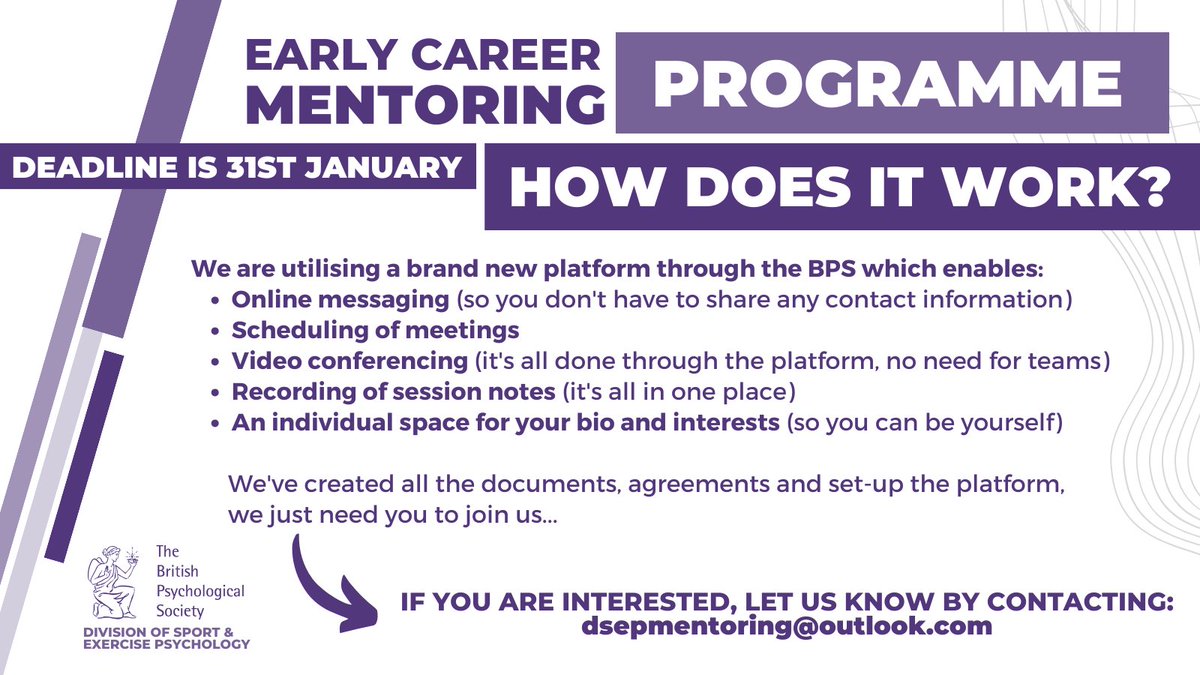 EARLY CAREER MENTORING

PROGRAMME

DEADLINE IS 31ST JANUARY

HOW DOES IT WORK?

We are utilising a brand new platform through the BPS which enables:
- Online messaging (so you don't have to share any contact information)
- Scheduling of meetings
- Video conferencing (it's all done through the platform, no need for teams)
- Recording of session notes (it's all in one place)
- An individual space for your bio and interests (so you can be yourself)

We've created all the documents, agreements and set-up the platform, we just need you to join us...

The British Psychological Society
DIVISION OF SPORT & EXERCISE PSYCHOLOGY

IF YOU ARE INTERESTED, LET US KNOW BY CONTACTING:
dsepmentoring@outlook.com